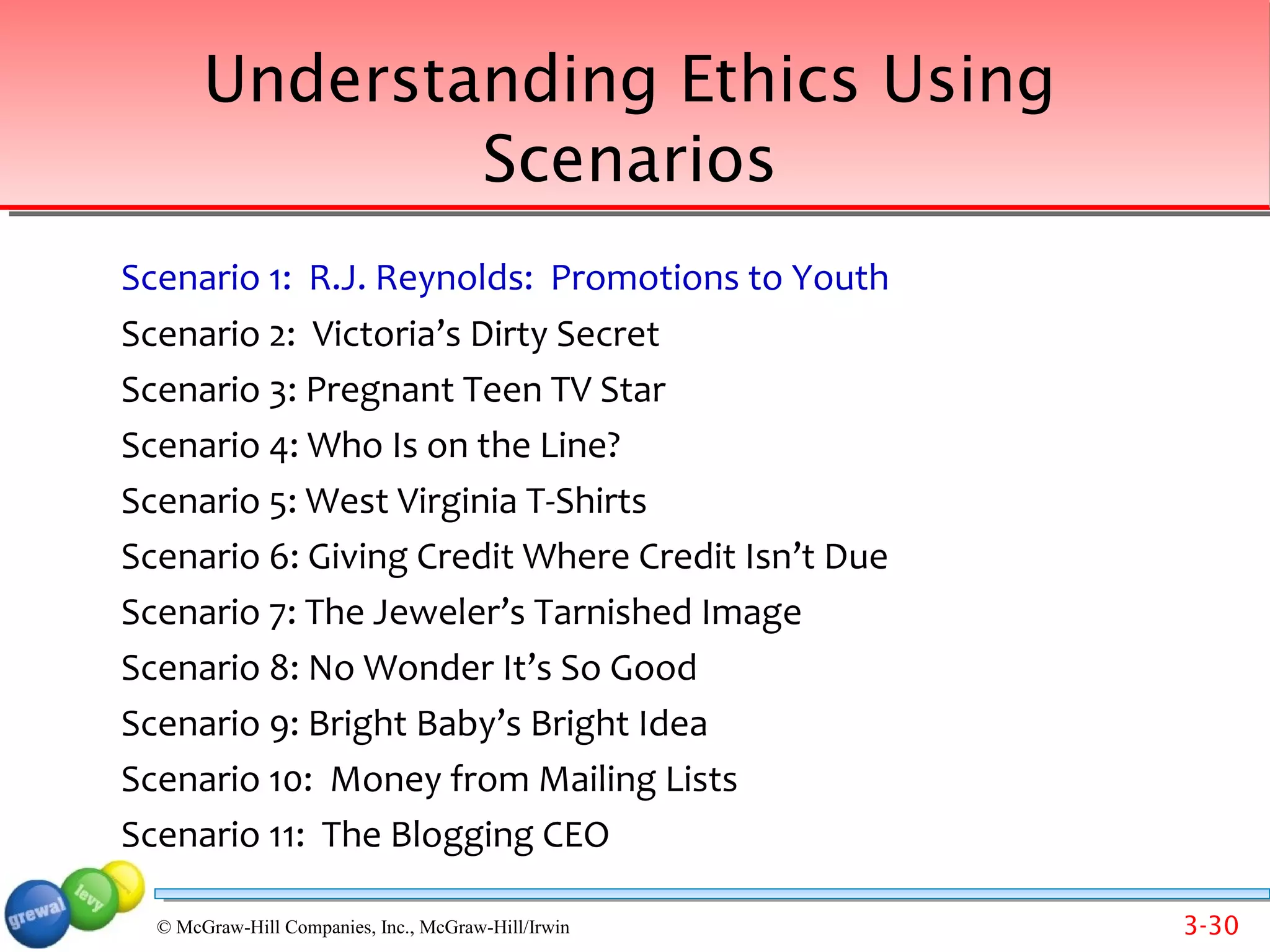 Understanding Ethics Using Scenarios

Scenario 1: R.J. Reynolds: Promotions to Youth

Scenario 2: Victoria's Dirty Secret

Scenario 3: Pregnant Teen TV Star

Scenario 4: Who Is on the Line?

Scenario 5: West Virginia T-Shirts

Scenario 6: Giving Credit Where Credit Isn't Due

Scenario 7: The Jeweler's Tarnished Image

Scenario 8: No Wonder It's So Good

Scenario 9: Bright Baby's Bright Idea

Scenario 10: Money from Mailing Lists

Scenario 11: The Blogging CEO

grewal levy

© McGraw-Hill Companies, Inc., McGraw-Hill/Irwin

3-30